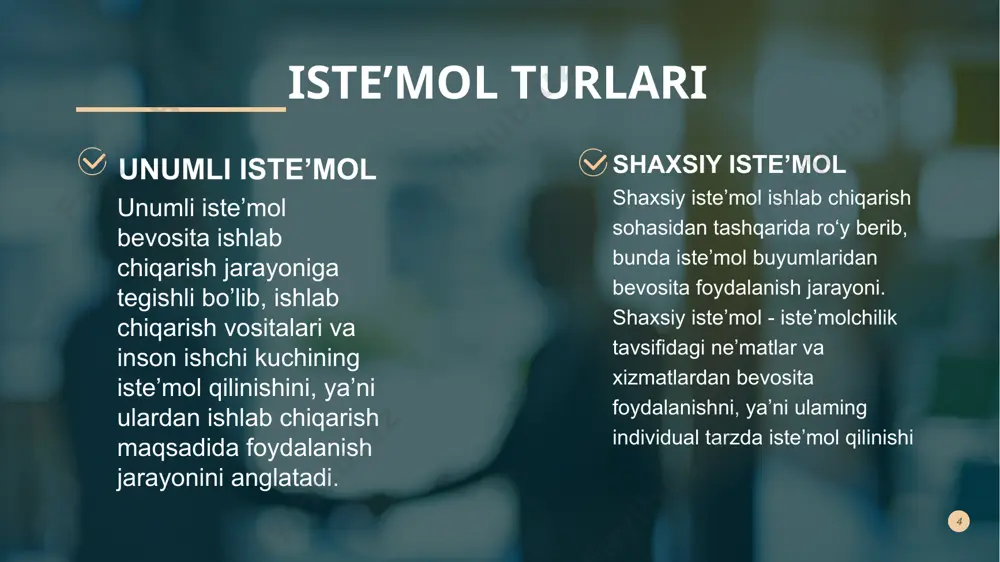 ISTE’MOL TURLARI

UNUMLI ISTE’MOL

Unumli iste’mol bevosita ishlab chiqarish jarayoniga tegishli bo’lib, ishlab chiqarish vositalari va inson ishchi kuchining iste’mol qilinishini, ya’ni ulardan ishlab chiqarish maqsadida foydalanish jarayonini anglatadi.

SHAXSIY ISTE’MOL

Shaxsiy iste’mol ishlab chiqarish sohasidan tashqarida ro‘y berib, bunda iste’mol buyumlaridan bevosita foydalanish jarayoni. Shaxsiy iste’mol - iste’molchilik tavsifidagi ne’matlar va xizmatlardan bevosita foydalanishni, ya’ni ulaming individual tarzda iste’mol qilinishi

4